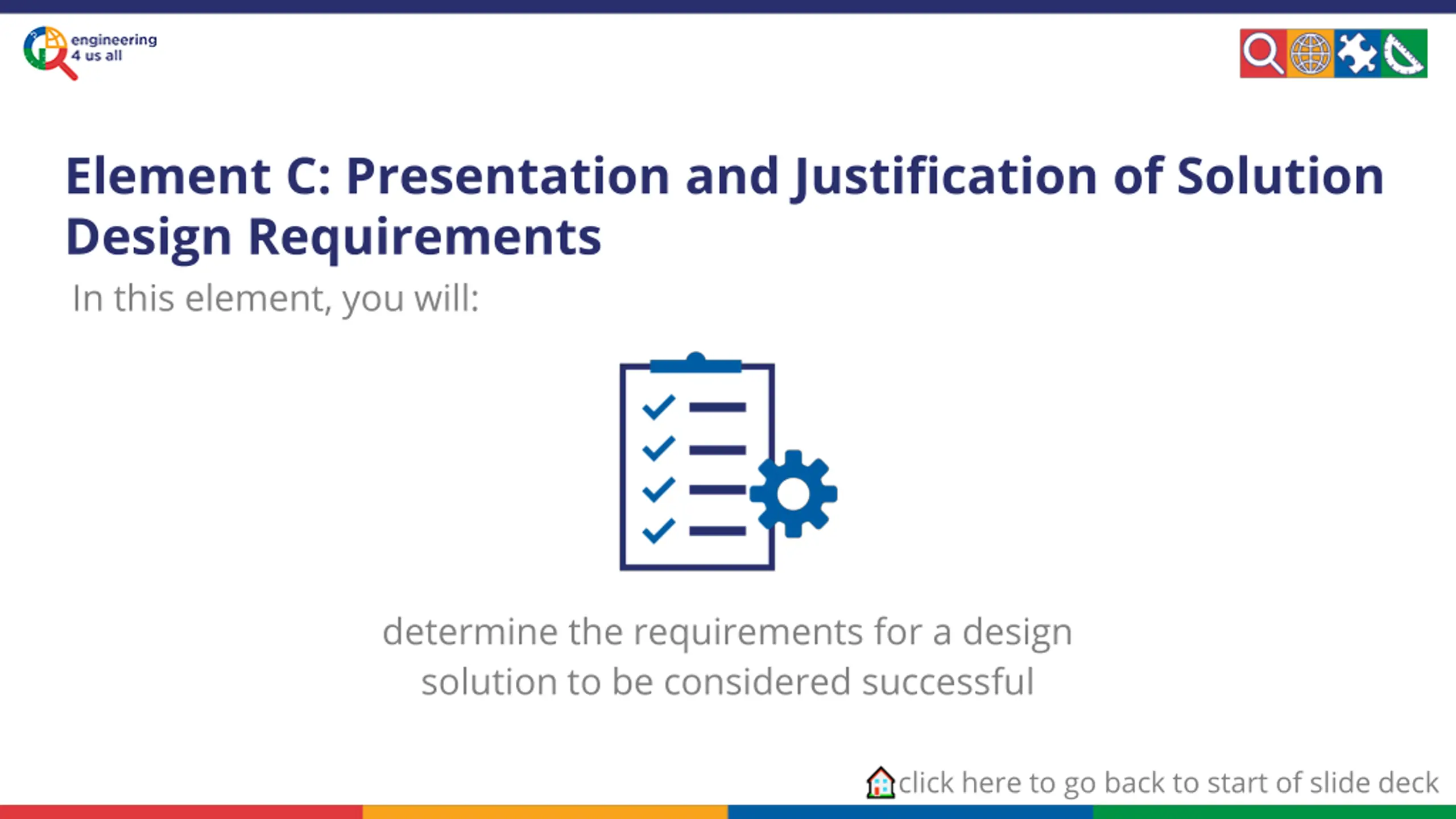 engineering 4 us all

Element C: Presentation and Justification of Solution Design Requirements

In this element, you will:

determine the requirements for a design solution to be considered successful

click here to go back to start of slide deck